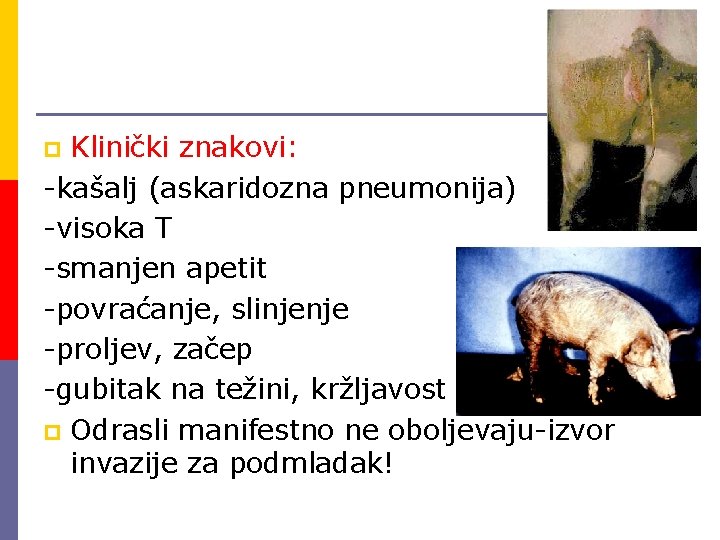 Klinički znakovi:
-kašalj (askaridozna pneumonija)
-visoka T
-smanjen apetit
-povraćanje, slinjenje
-proljev, začep
-gubitak na težini, kržljavost

Odrasli manifestno ne oboljevaju-izvor invazije za podmladak!